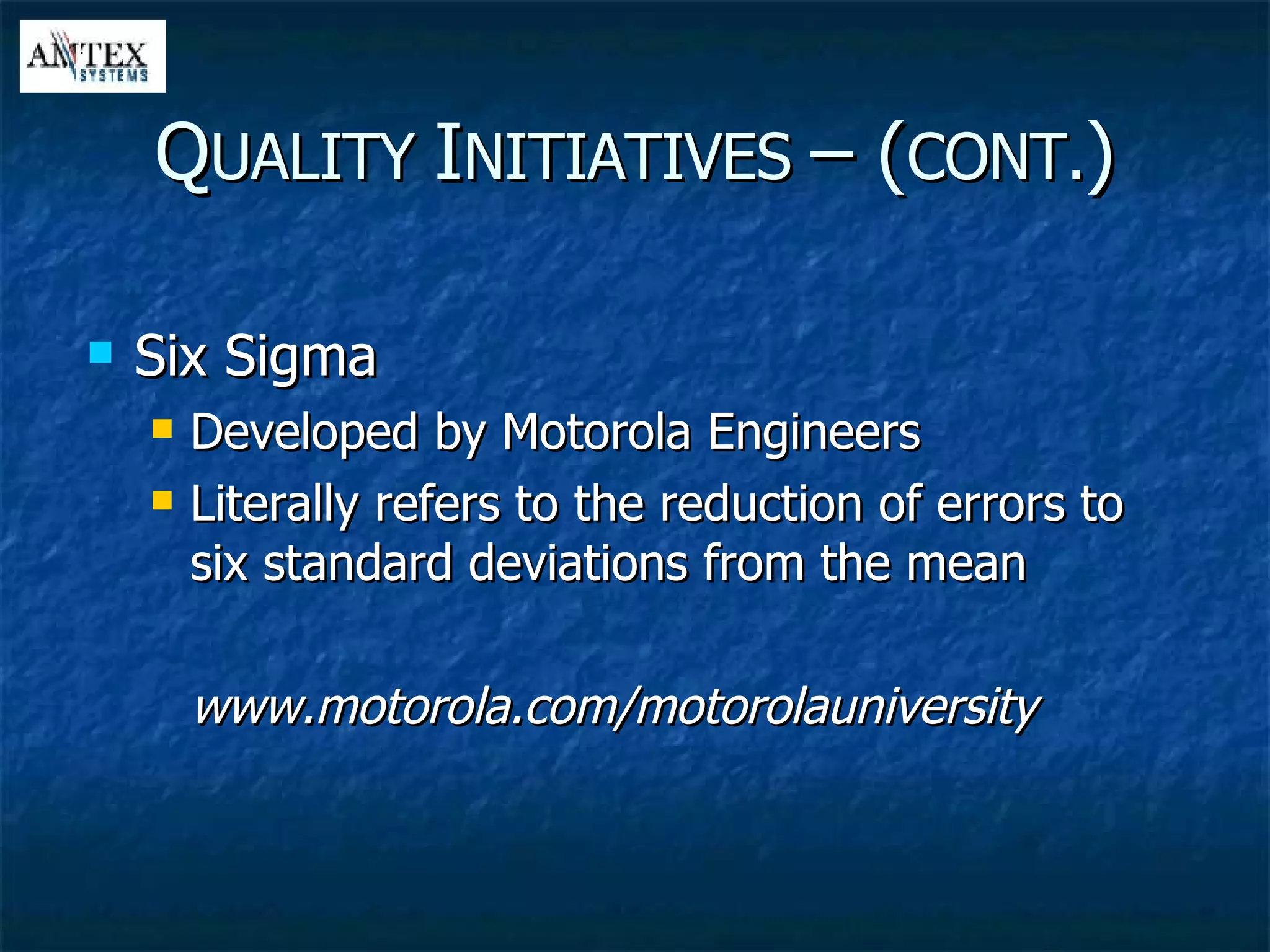 ANTEX SYSTEMS

QUALITY INITIATIVES – (CONT.)

Six Sigma

Developed by Motorola Engineers

Literally refers to the reduction of errors to six standard deviations from the mean

www.motorola.com/motorolauniversity